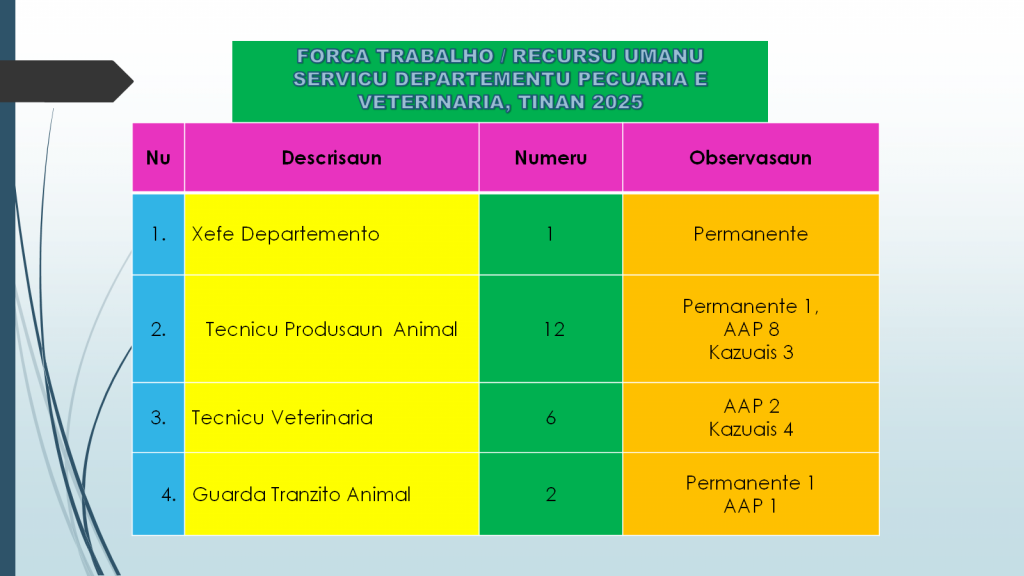 FORCA TRABALHO / RECURSU UMANU SERVICU DEPARTEMENTU PECUARIA E VETERINARIA, TINAN 2025

| Nu | Descrisaun | Numeru | Observasaun |
|---|---|---|---|
| 1. | Xefe Departemento | 1 | Permanente |
| 2. | Tecnicu Produsaun Animal | 12 | Permanente 1, AAP 8 Kazuais 3 |
| 3. | Tecnicu Veterinaria | 6 | AAP 2 Kazuais 4 |
| 4. | Guarda Tranzito Animal | 2 | Permanente 1 AAP 1 |